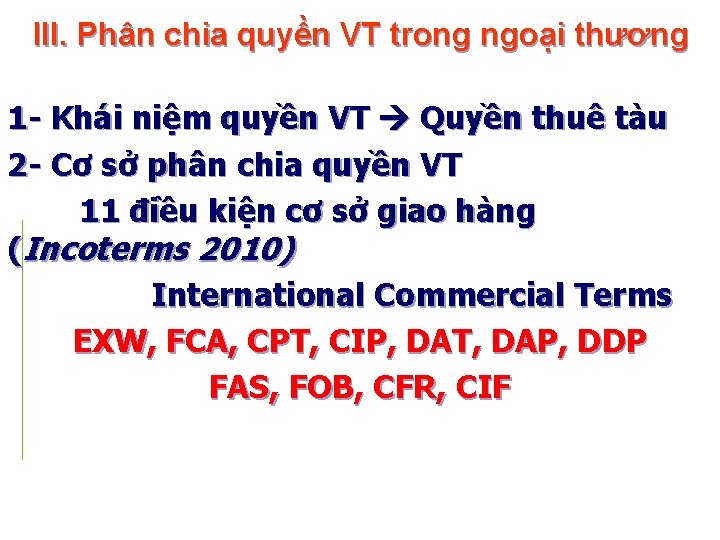 III. Phân chia quyền VT trong ngoại thương

1- Khái niệm quyền VT → Quyền thuê tàu

2- Cơ sở phân chia quyền VT

11 điều kiện cơ sở giao hàng (Incoterms 2010)

International Commercial Terms

EXW, FCA, CPT, CIP, DAT, DAP, DDP

FAS, FOB, CFR, CIF